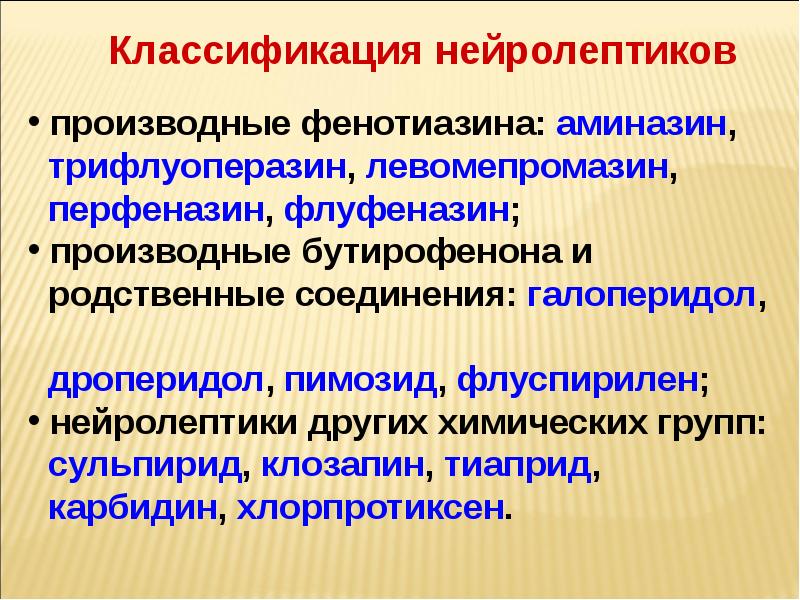 Классификация нейролептиков

• производные фенотиазина: аминазин, трифлуоперазин, левомепромазин, перфеназин, флуфеназин;
• производные бутирофенона и родственные соединения: галоперидол,

дроперидол, пимозид, флуспирилен;
• нейролептики других химических групп: сульпирид, клозапин, тиаприд, карбидин, хлорпротиксен.